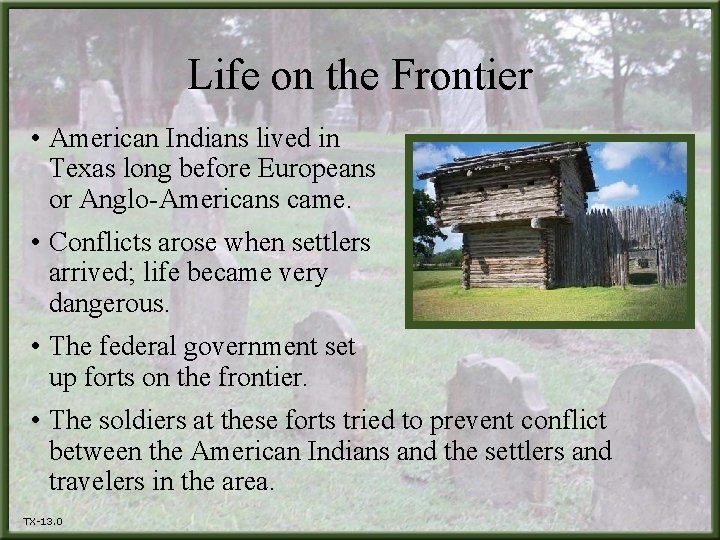 Life on the Frontier

• American Indians lived in Texas long before Europeans or Anglo-Americans came.

• Conflicts arose when settlers arrived; life became very dangerous.

• The federal government set up forts on the frontier.

• The soldiers at these forts tried to prevent conflict between the American Indians and the settlers and travelers in the area.

TX-13.0